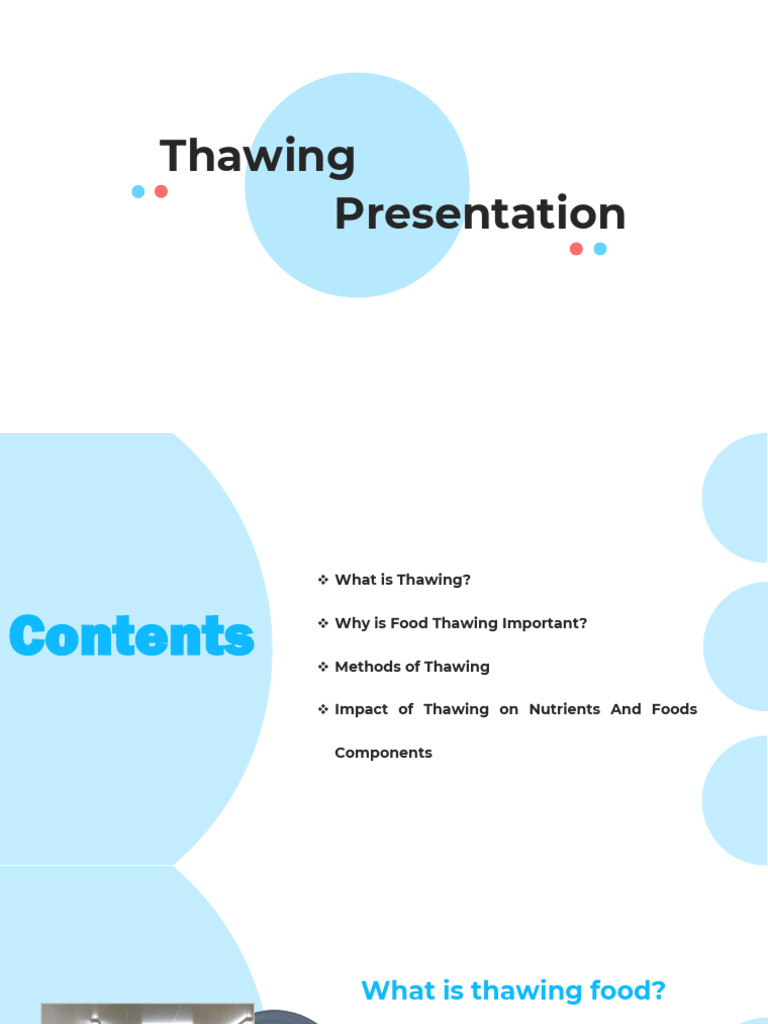 Thawing
Presentation

Contents

❖ What is Thawing?
❖ Why is Food Thawing Important?
❖ Methods of Thawing
❖ Impact of Thawing on Nutrients And Foods Components

What is thawing food?